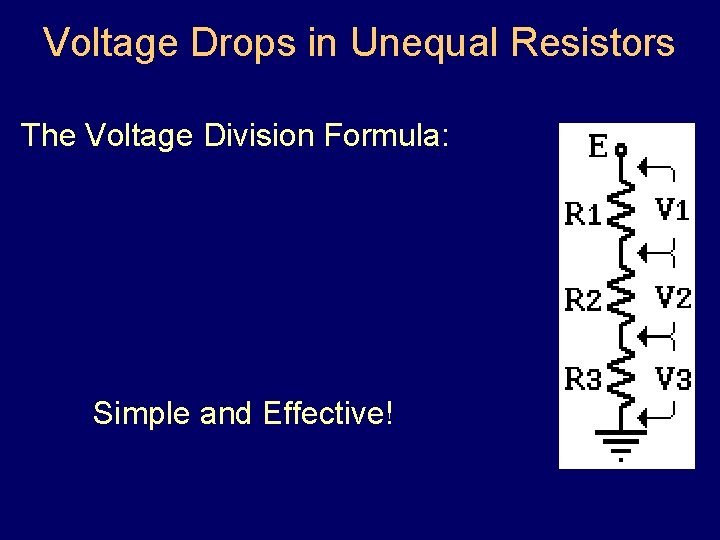 Voltage Drops in Unequal Resistors

The Voltage Division Formula:

Simple and Effective!

E

R1

V1

R2

V2

R3

V3